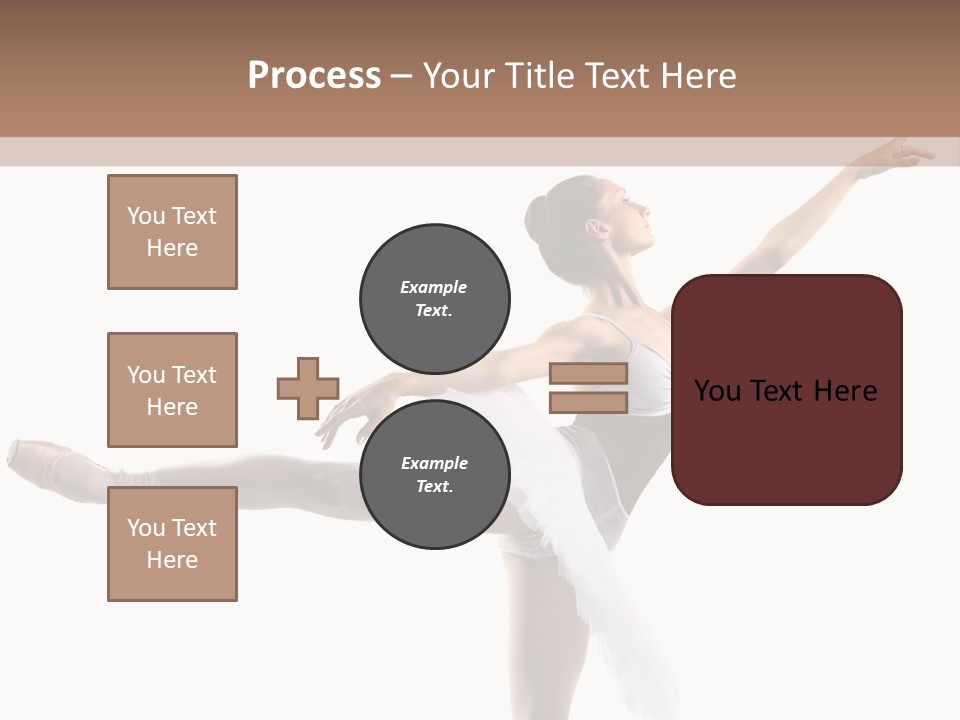 Process – Your Title Text Here

You Text Here

You Text Here

You Text Here

Example Text.

Example Text.

You Text Here